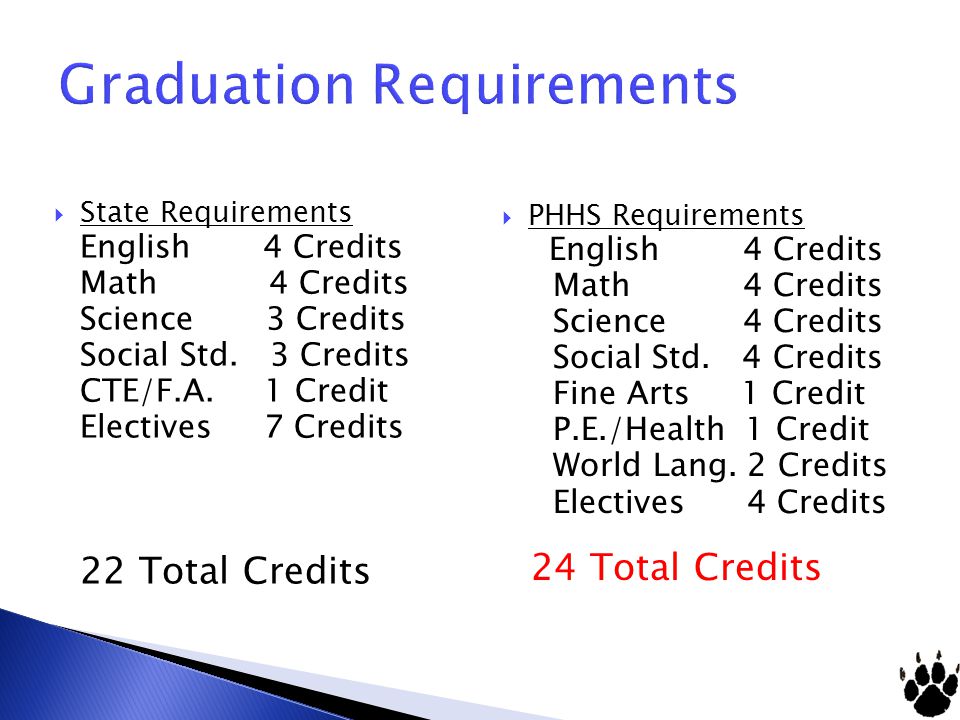 Graduation Requirements

State Requirements
English 4 Credits
Math 4 Credits
Science 3 Credits
Social Std. 3 Credits
CTE/F.A. 1 Credit
Electives 7 Credits

22 Total Credits

PHHS Requirements
English 4 Credits
Math 4 Credits
Science 4 Credits
Social Std. 4 Credits
Fine Arts 1 Credit
P.E./Health 1 Credit
World Lang. 2 Credits
Electives 4 Credits

24 Total Credits